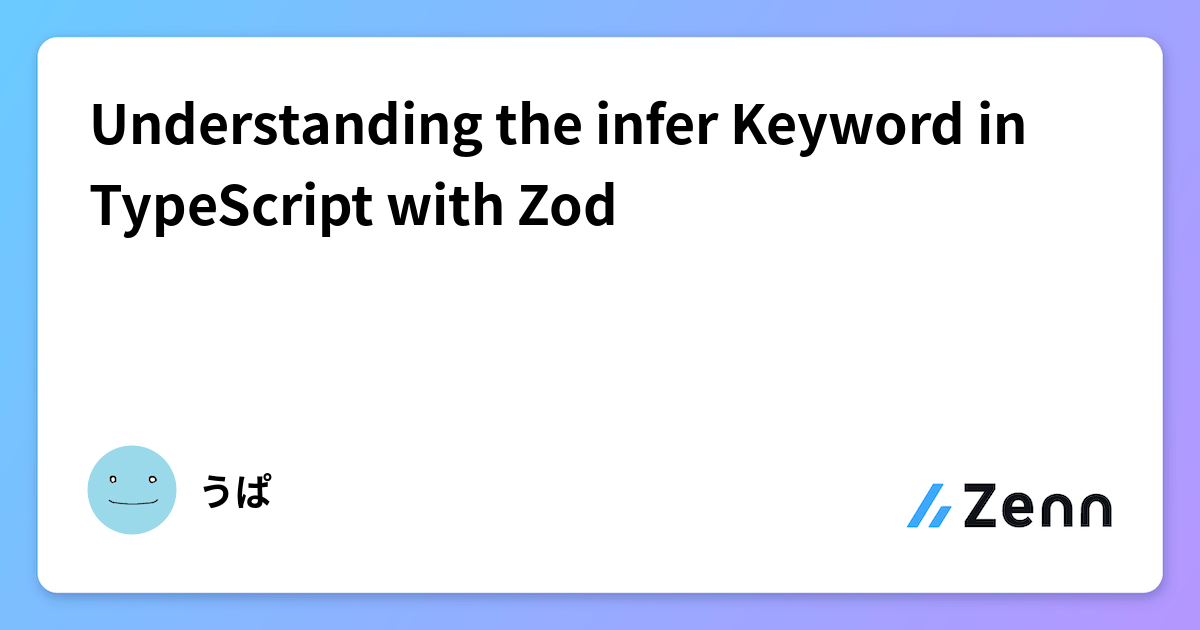 Understanding the infer Keyword in TypeScript with Zod

うぱ

Zenn